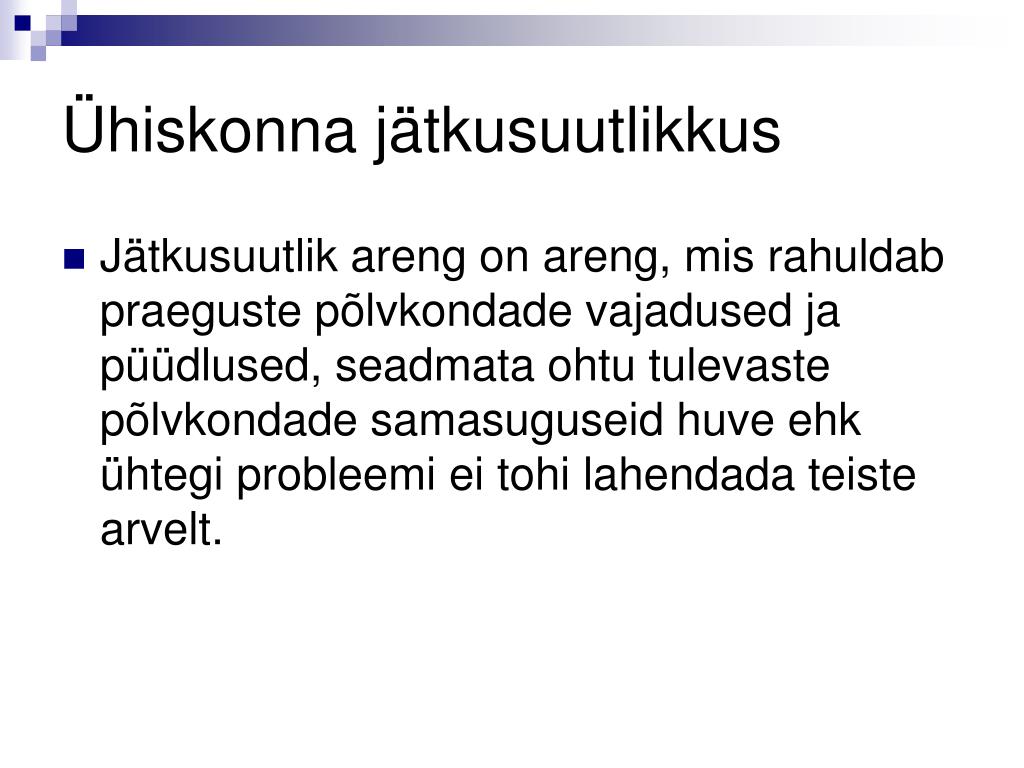 Ühiskonna jätkusuutlikkus

Jätkusuutlik areng on areng, mis rahuldab praeguste põlvkondade vajadused ja püüdlused, seadmata ohtu tulevaste põlvkondade samasuguseid huve ehk ühtegi probleemi ei tohi lahendada teiste arvelt.